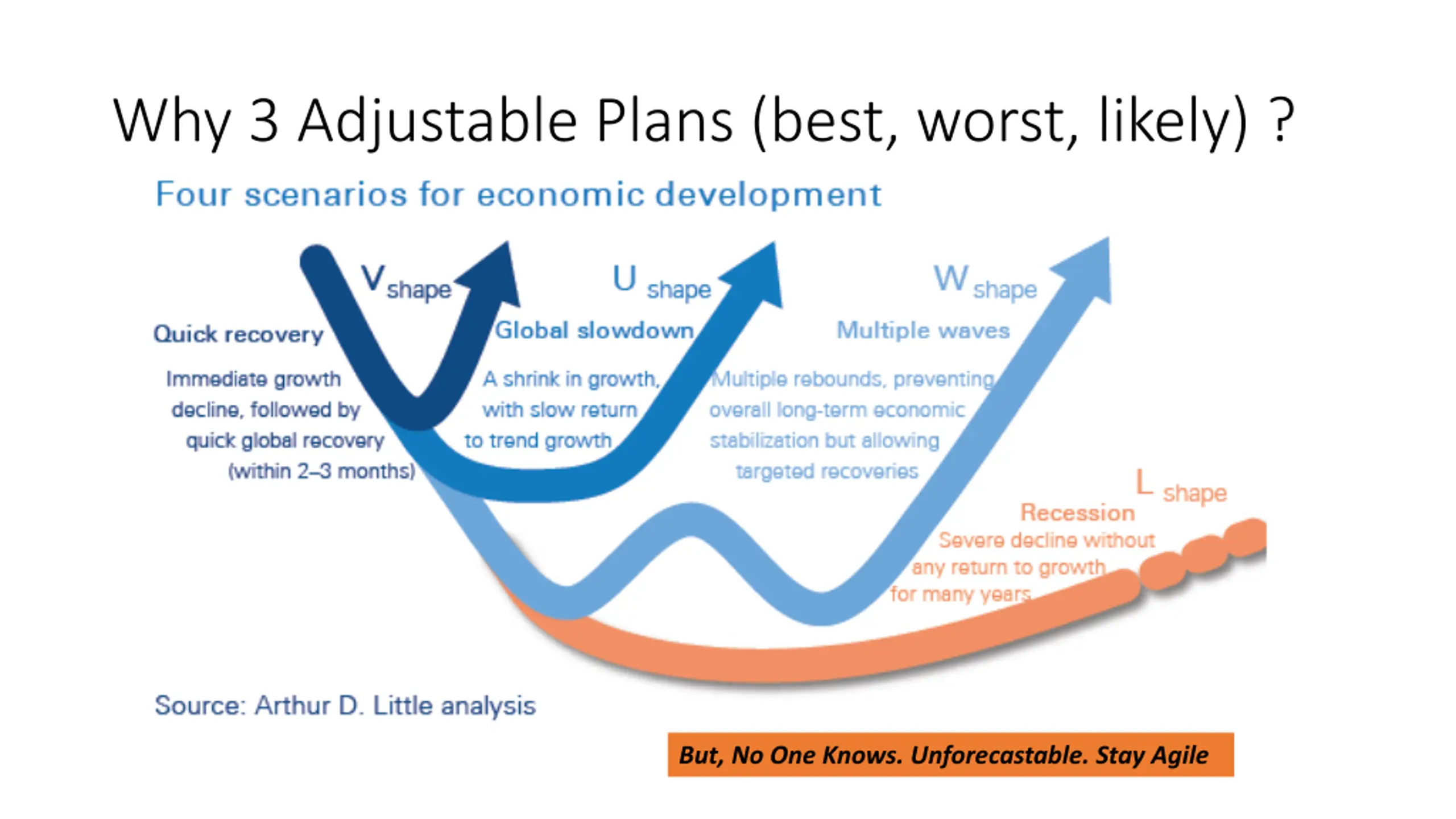 Why 3 Adjustable Plans (best, worst, likely) ?

Four scenarios for economic development

V shape

Quick recovery

Immediate growth decline, followed by quick global recovery (within 2–3 months)

U shape

Global slowdown

A shrink in growth, with slow return to trend growth

W shape

Multiple waves

Multiple rebounds, preventing overall long-term economic stabilization but allowing targeted recoveries

L shape

Recession

Severe decline without any return to growth for many years

Source: Arthur D. Little analysis

But, No One Knows. Unforecastable. Stay Agile